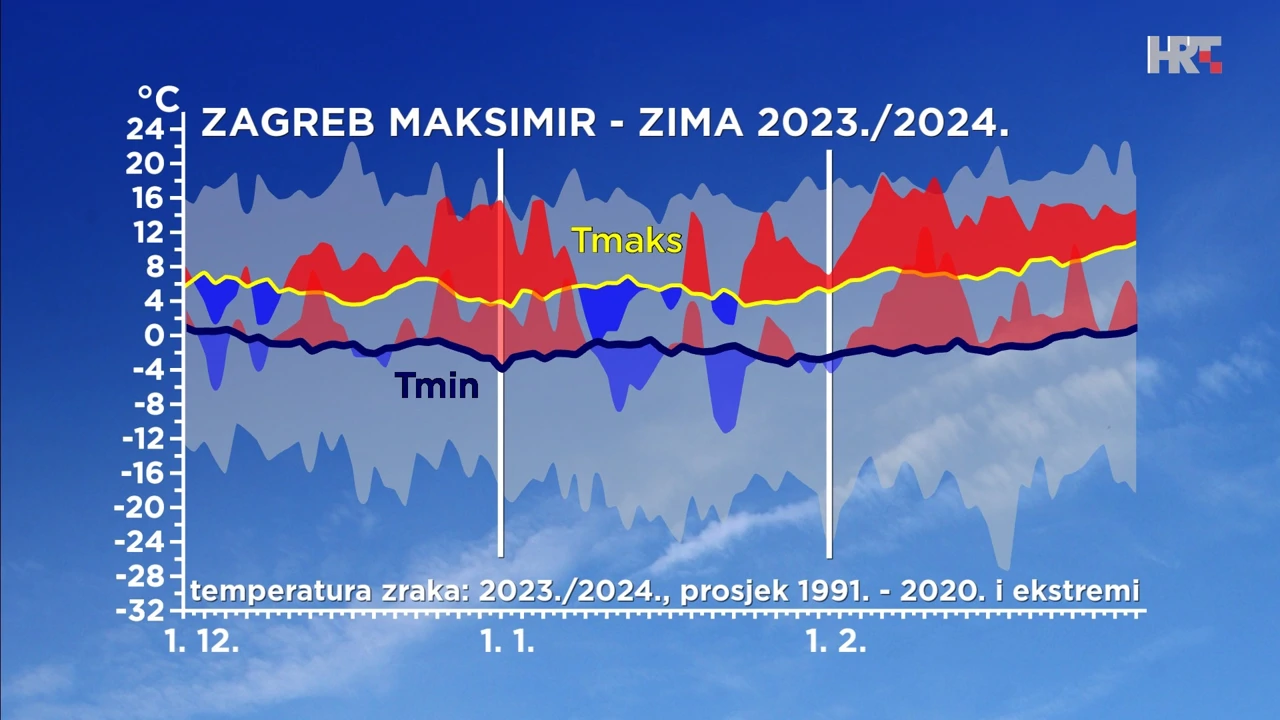 HRT

°C

ZAGREB MAKSIMIR - ZIMA 2023./2024.

24
20
16
12
8
4
0
-4
-8
-12
-16
-20
-24
-28
-32

Tmaks

Tmin

temperatura zraka: 2023./2024., prosjek 1991. - 2020. i ekstremi

1. 12.
1. 1.
1. 2.